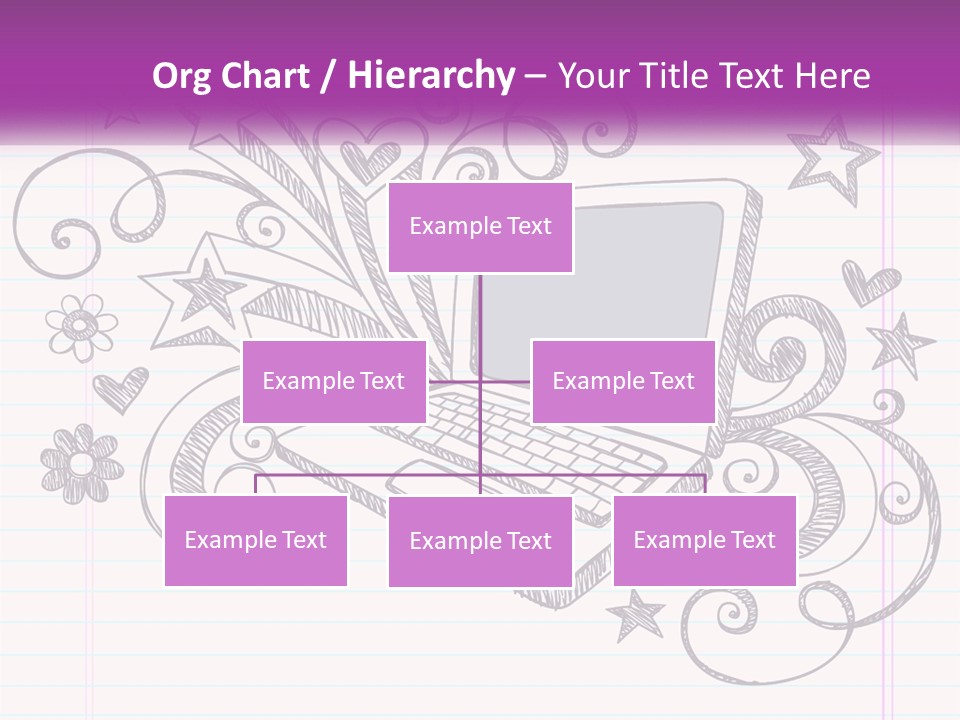 Org Chart / Hierarchy – Your Title Text Here

Example Text

Example Text

Example Text

Example Text

Example Text

Example Text